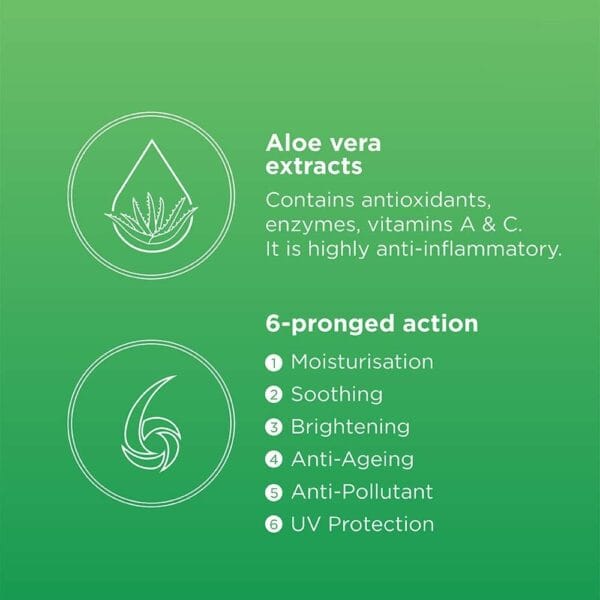 Aloe vera extracts

Contains antioxidants, enzymes, vitamins A & C. It is highly anti-inflammatory.

6-pronged action

1 Moisturisation
2 Soothing
3 Brightening
4 Anti-Ageing
5 Anti-Pollutant
6 UV Protection